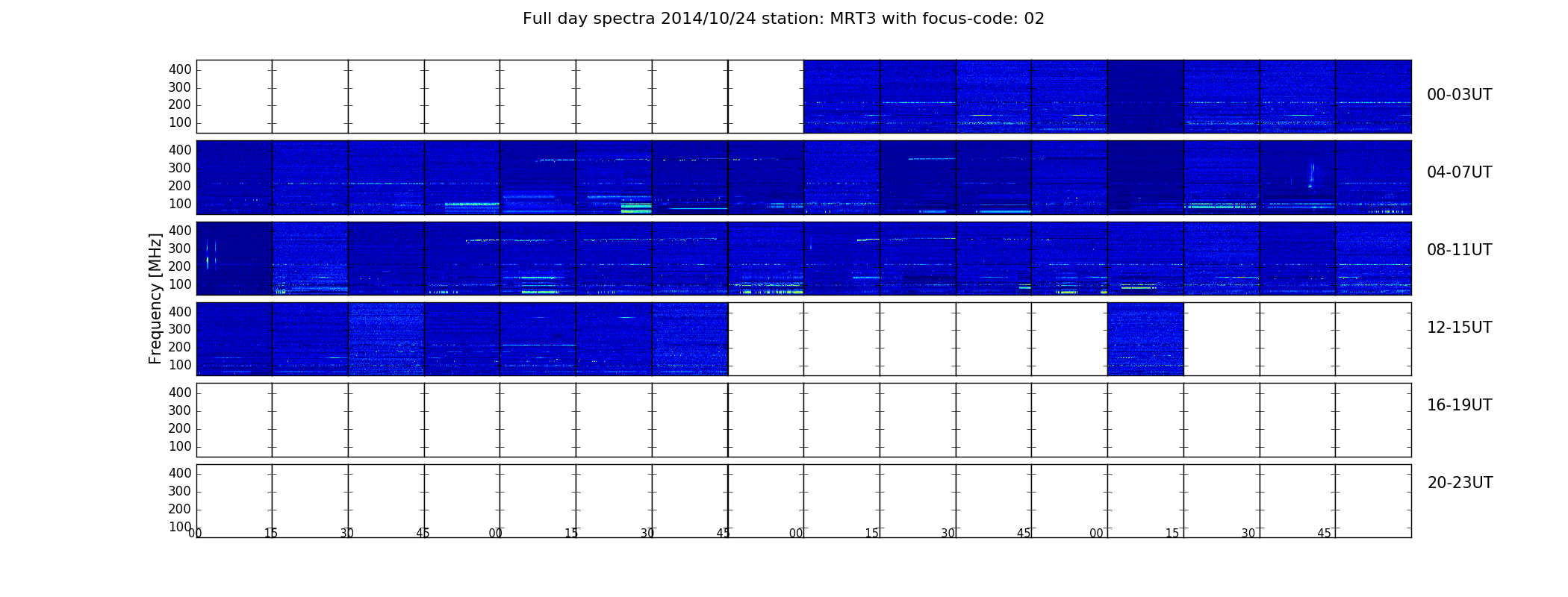 Full day spectra 2014/10/24 station: MRT3 with focus-code: 02

Frequency [MHz]

400
300
200
100

00-03UT

400
300
200
100

04-07UT

400
300
200
100

08-11UT

400
300
200
100

12-15UT

400
300
200
100

16-19UT

400
300
200
100

20-23UT

00 15 30 45 00 15 30 45 00 15 30 45 00 15 30 45